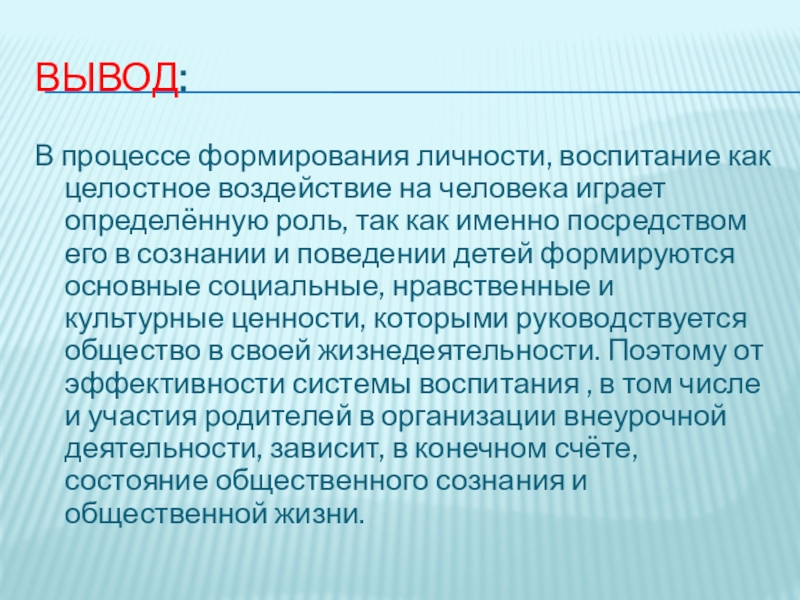 ВЫВОД:

В процессе формирования личности, воспитание как целостное воздействие на человека играет определённую роль, так как именно посредством его в сознании и поведении детей формируются основные социальные, нравственные и культурные ценности, которыми руководствуется общество в своей жизнедеятельности. Поэтому от эффективности системы воспитания , в том числе и участия родителей в организации внеурочной деятельности, зависит, в конечном счёте, состояние общественного сознания и общественной жизни.